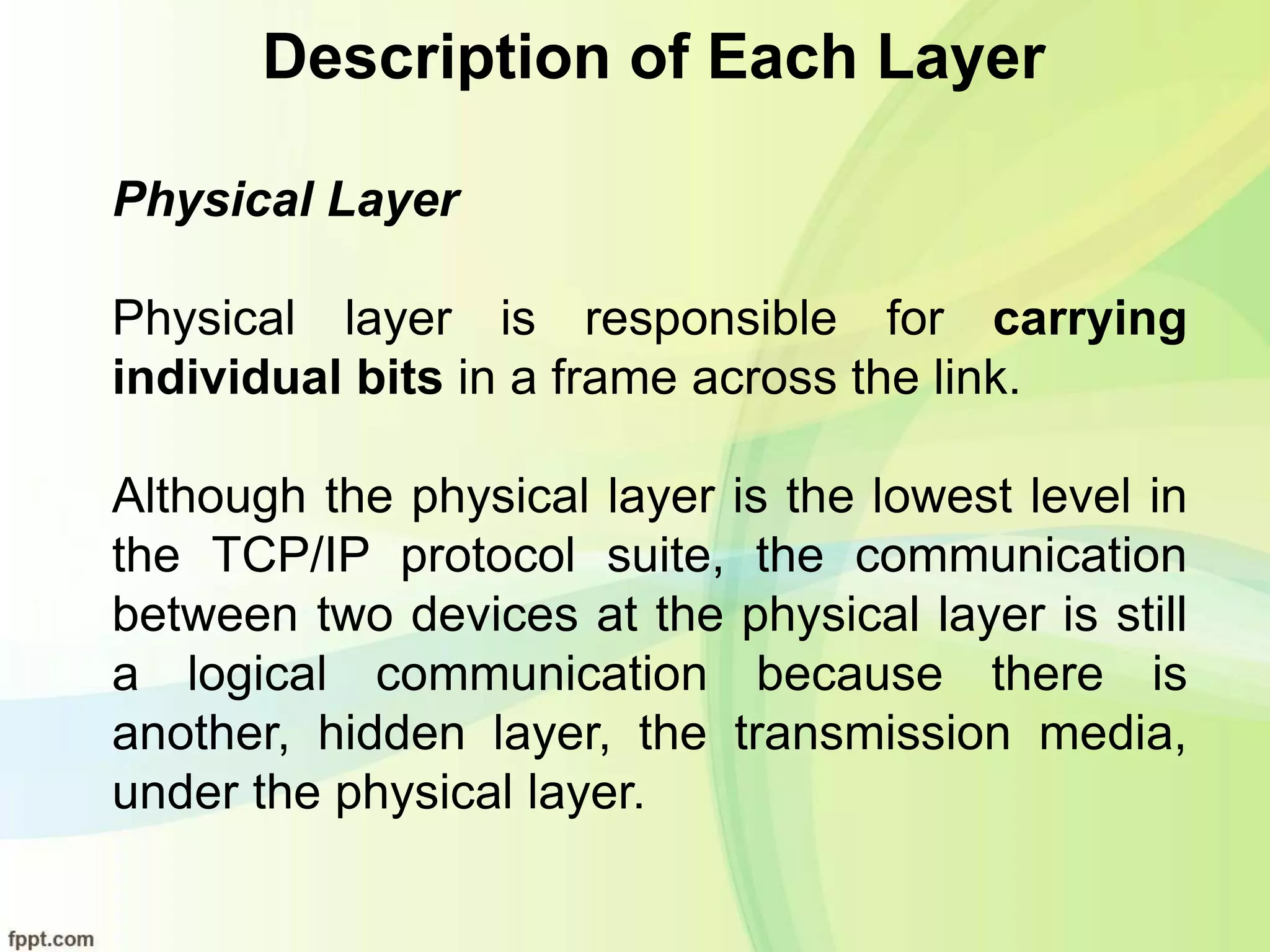 Description of Each Layer

Physical Layer

Physical layer is responsible for carrying individual bits in a frame across the link.

Although the physical layer is the lowest level in the TCP/IP protocol suite, the communication between two devices at the physical layer is still a logical communication because there is another, hidden layer, the transmission media, under the physical layer.

fppt.com